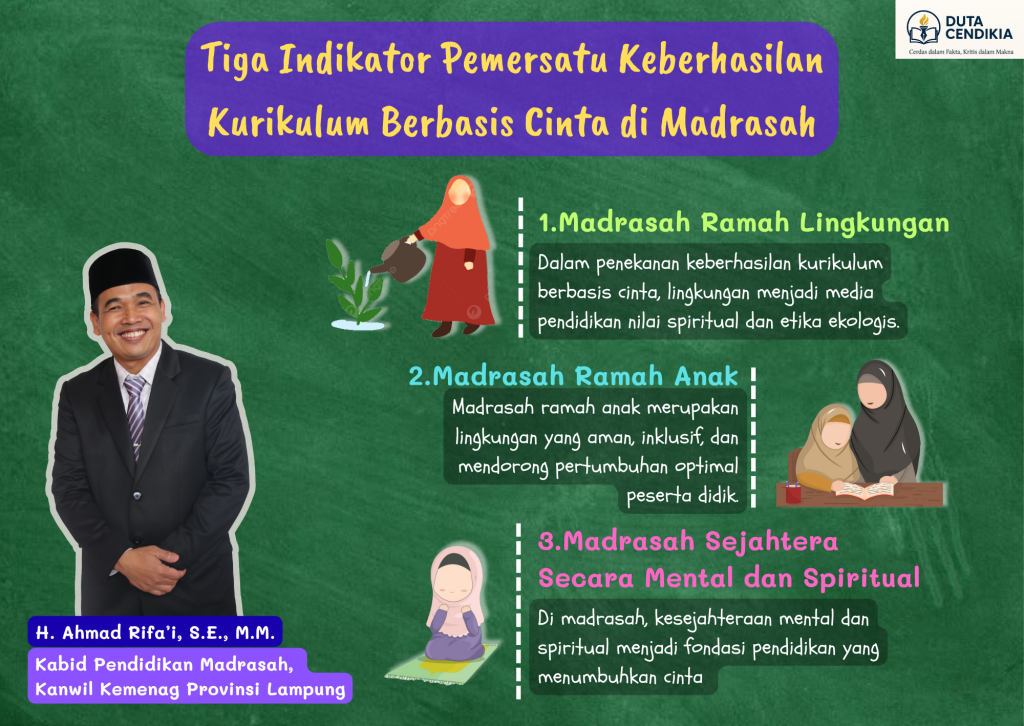 DUTA CENDIKIA
Cerdas dalam Fakta, Kritis dalam Makna

Tiga Indikator Pemersatu Keberhasilan Kurikulum Berbasis Cinta di Madrasah

1.Madrasah Ramah Lingkungan
Dalam penekanan keberhasilan kurikulum berbasis cinta, lingkungan menjadi media pendidikan nilai spiritual dan etika ekologis.

2.Madrasah Ramah Anak
Madrasah ramah anak merupakan lingkungan yang aman, inklusif, dan mendorong pertumbuhan optimal peserta didik.

3.Madrasah Sejahtera Secara Mental dan Spiritual
Di madrasah, kesejahteraan mental dan spiritual menjadi fondasi pendidikan yang menumbuhkan cinta

H. Ahmad Rifa'i, S.E., M.M.
Kabid Pendidikan Madrasah, Kanwil Kemenag Provinsi Lampung